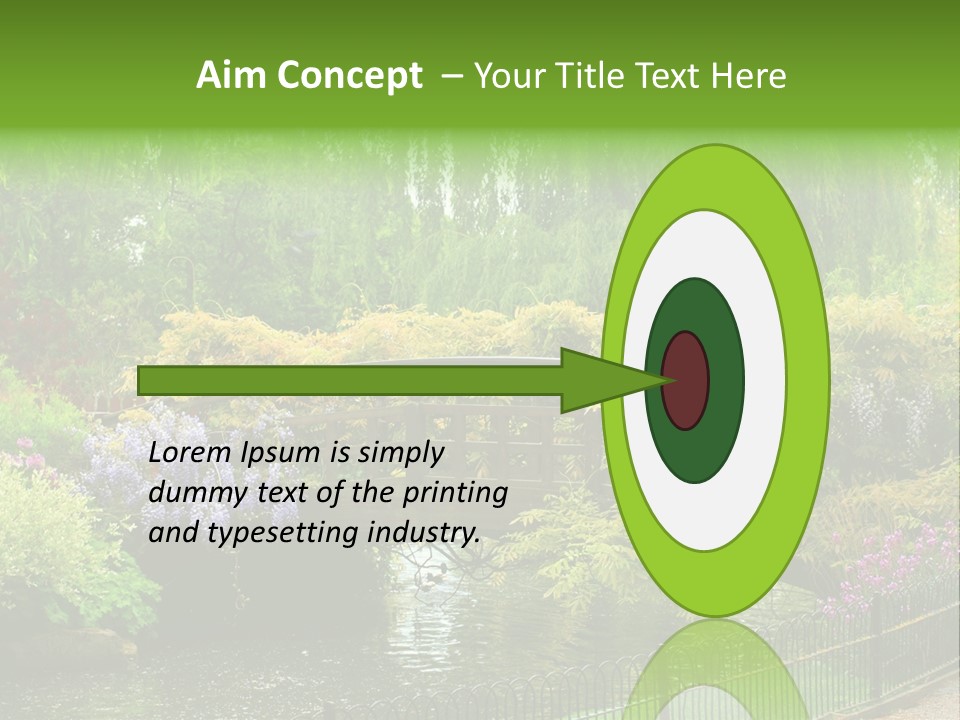 Aim Concept – Your Title Text Here

Lorem Ipsum is simply dummy text of the printing and typesetting industry.